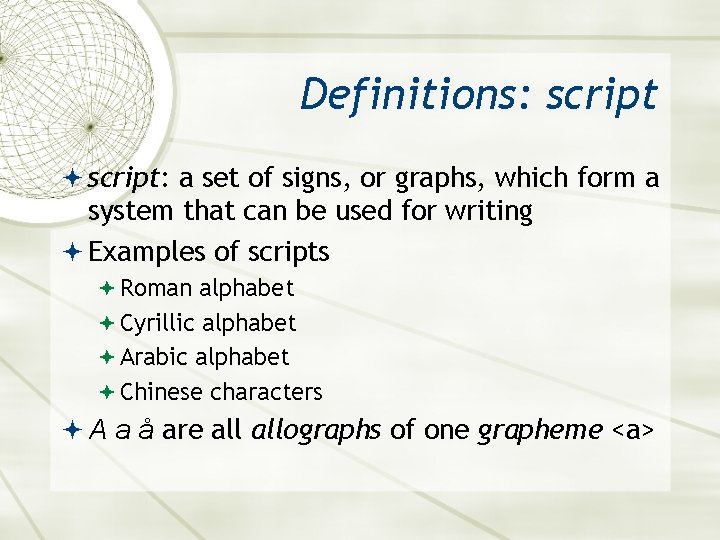 Definitions: script

script: a set of signs, or graphs, which form a system that can be used for writing

Examples of scripts

Roman alphabet

Cyrillic alphabet

Arabic alphabet

Chinese characters

A a å are all allographs of one grapheme <a>